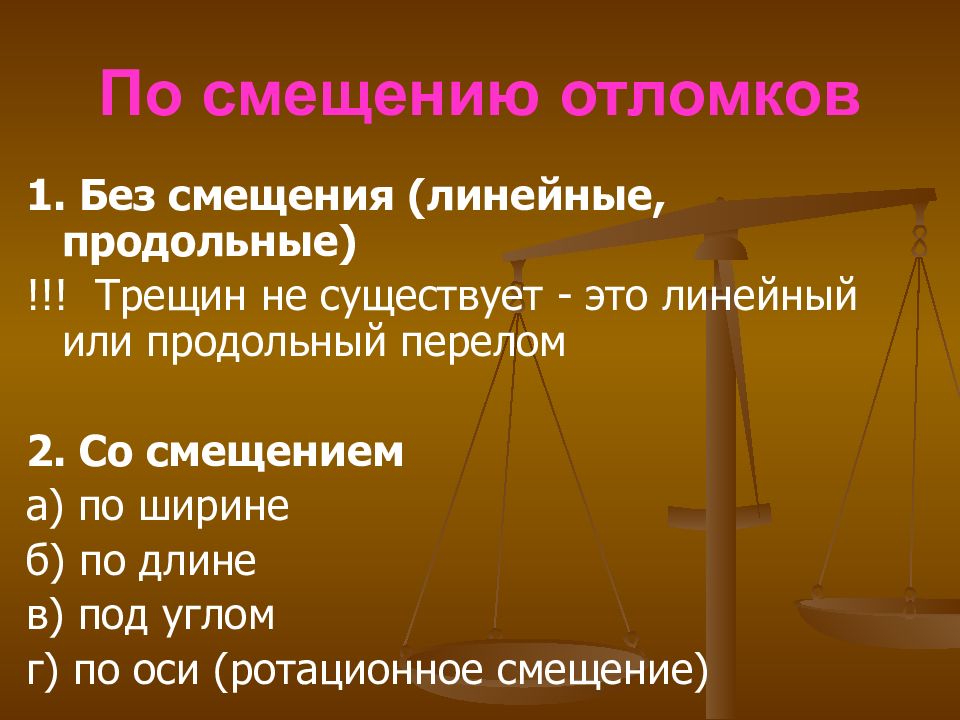 По смещению отломков

1. Без смещения (линейные, продольные)

!!! Трещин не существует - это линейный или продольный перелом

2. Со смещением

а) по ширине

б) по длине

в) под углом

г) по оси (ротационное смещение)